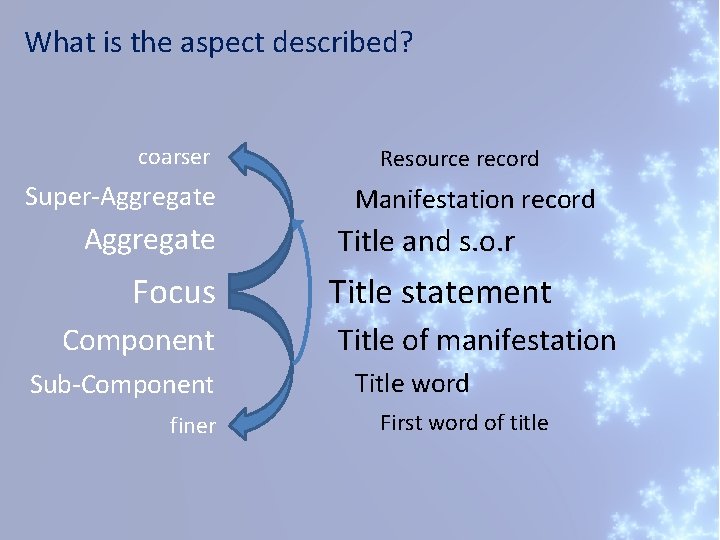 What is the aspect described?

coarser
Super-Aggregate
Aggregate
Focus
Component
Sub-Component
finer

Resource record
Manifestation record
Title and s.o.r
Title statement
Title of manifestation
Title word
First word of title